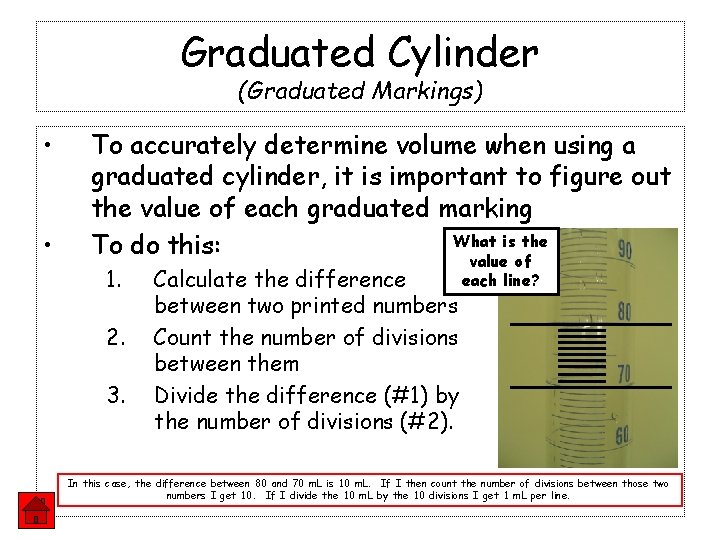 Graduated Cylinder
(Graduated Markings)

• To accurately determine volume when using a graduated cylinder, it is important to figure out the value of each graduated marking
• To do this:
1. Calculate the difference between two printed numbers
2. Count the number of divisions between them
3. Divide the difference (#1) by the number of divisions (#2).

What is the value of each line?

90
80
70
60

In this case, the difference between 80 and 70 mL is 10 mL. If I then count the number of divisions between those two numbers I get 10. If I divide the 10 mL by the 10 divisions I get 1 mL per line.